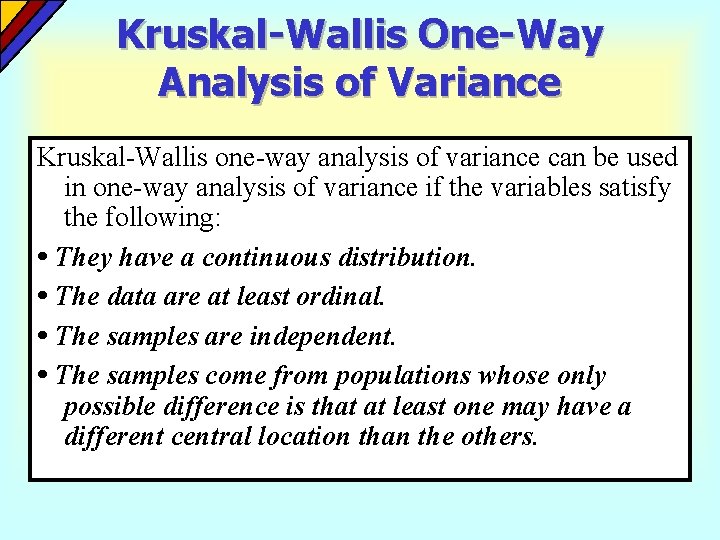 Kruskal-Wallis One-Way Analysis of Variance

Kruskal-Wallis one-way analysis of variance can be used in one-way analysis of variance if the variables satisfy the following:

• They have a continuous distribution.

• The data are at least ordinal.

• The samples are independent.

• The samples come from populations whose only possible difference is that at least one may have a different central location than the others.